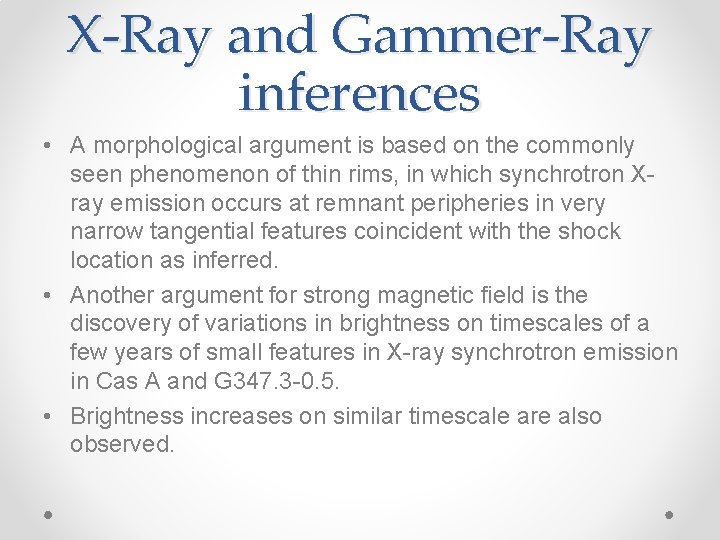 X-Ray and Gammer-Ray inferences

• A morphological argument is based on the commonly seen phenomenon of thin rims, in which synchrotron X-ray emission occurs at remnant peripheries in very narrow tangential features coincident with the shock location as inferred.

• Another argument for strong magnetic field is the discovery of variations in brightness on timescales of a few years of small features in X-ray synchrotron emission in Cas A and G347.3-0.5.

• Brightness increases on similar timescale are also observed.